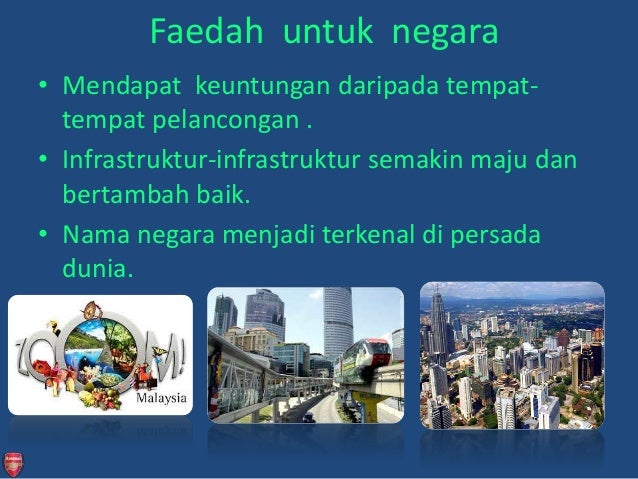 Faedah untuk negara

• Mendapat keuntungan daripada tempat-tempat pelancongan .

• Infrastruktur-infrastruktur semakin maju dan bertambah baik.

• Nama negara menjadi terkenal di persada dunia.

ZOOM! Malaysia